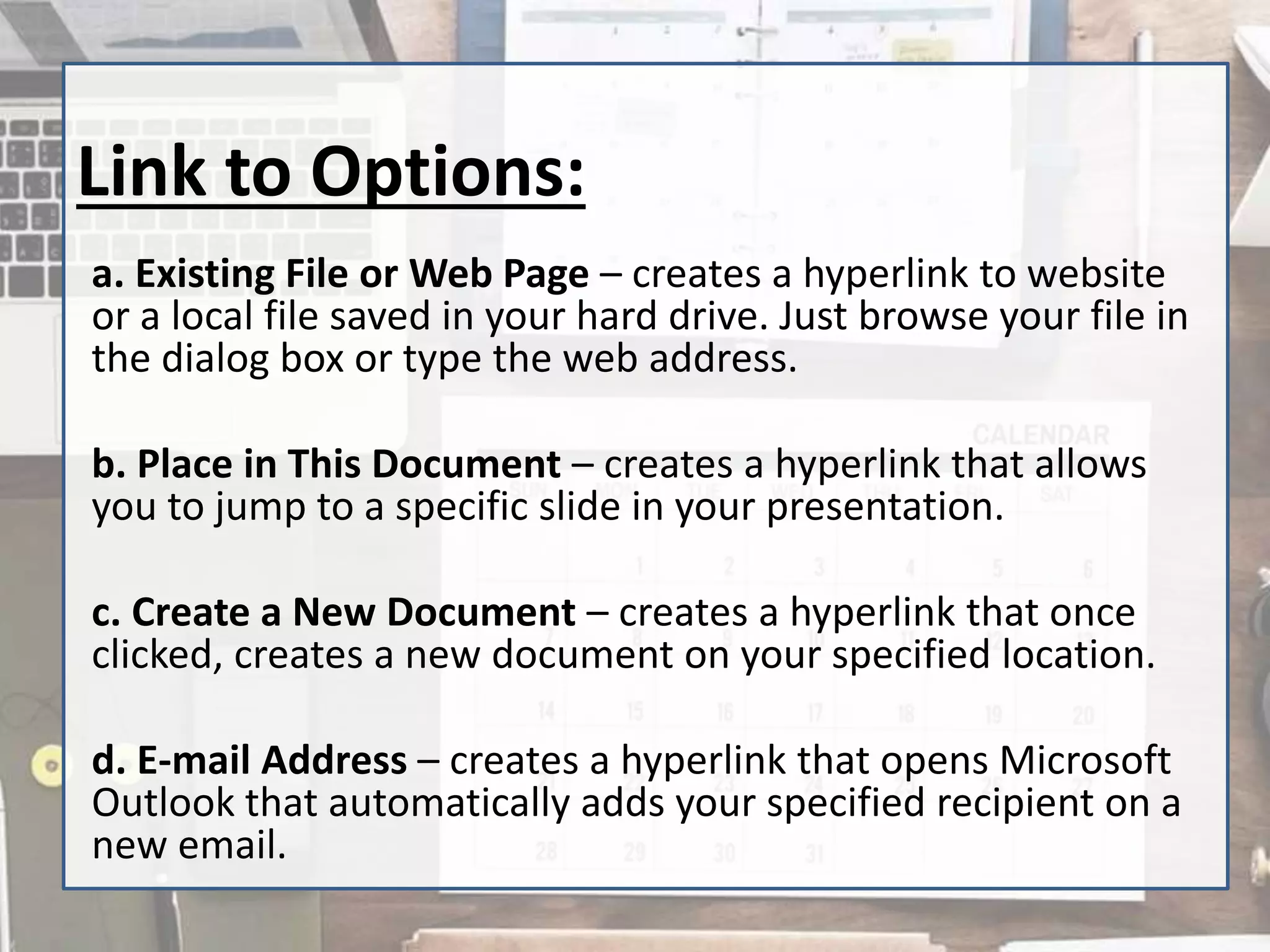 Link to Options:

a. Existing File or Web Page – creates a hyperlink to website or a local file saved in your hard drive. Just browse your file in the dialog box or type the web address.

b. Place in This Document – creates a hyperlink that allows you to jump to a specific slide in your presentation.

c. Create a New Document – creates a hyperlink that once clicked, creates a new document on your specified location.

d. E-mail Address – creates a hyperlink that opens Microsoft Outlook that automatically adds your specified recipient on a new email.